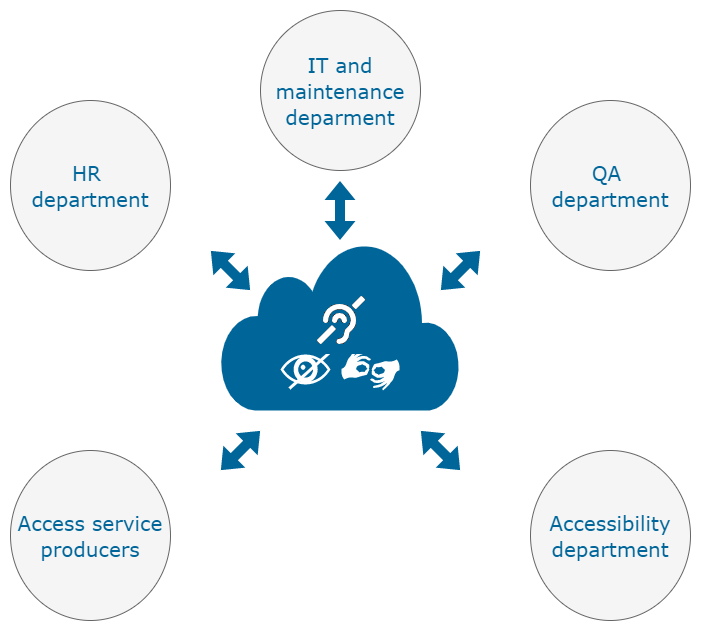 IT and maintenance deparment

HR department

QA department

Access service producers

Accessibility department